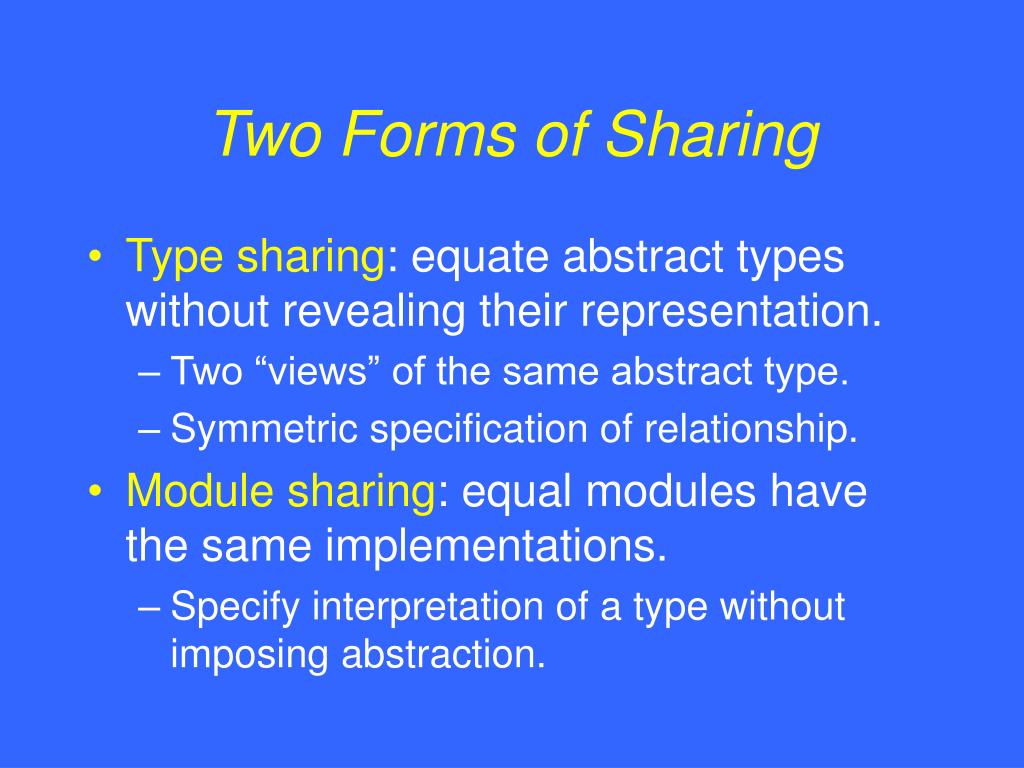 Two Forms of Sharing

• Type sharing: equate abstract types without revealing their representation.
  – Two “views” of the same abstract type.
  – Symmetric specification of relationship.
• Module sharing: equal modules have the same implementations.
  – Specify interpretation of a type without imposing abstraction.